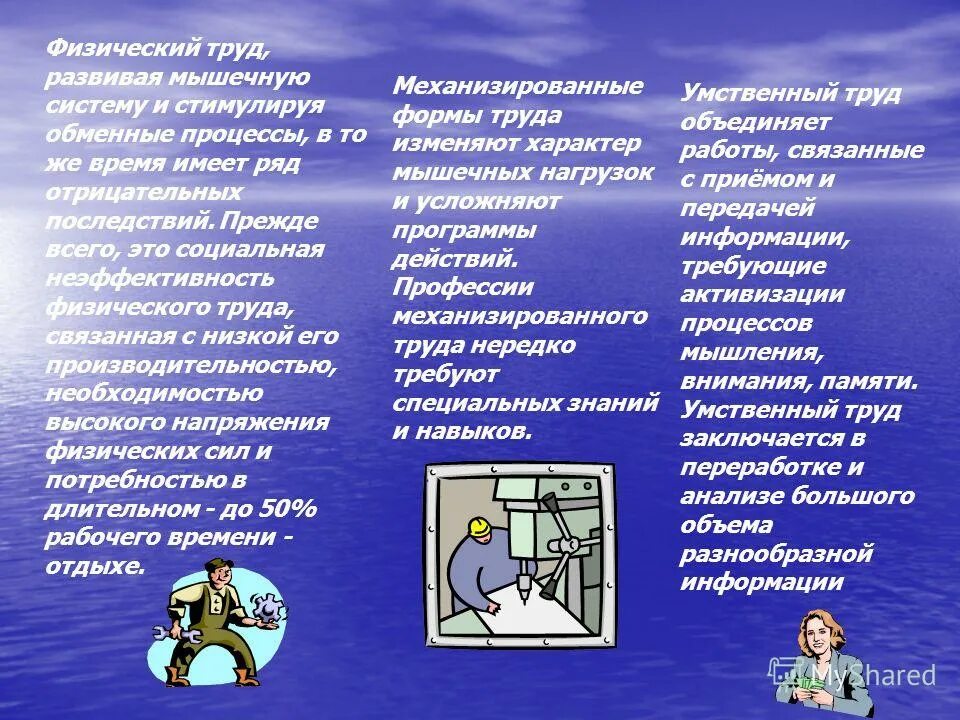 Физический труд, развивая мышечную систему и стимулируя обменные процессы, в то же время имеет ряд отрицательных последствий. Прежде всего, это социальная неэффективность физического труда, связанная с низкой его производительностью, необходимостью высокого напряжения физических сил и потребностью в длительном - до 50% рабочего времени - отдыхе.

Механизированные формы труда изменяют характер мышечных нагрузок и усложняют программы действий. Профессии механизированного труда нередко требуют специальных знаний и навыков.

Умственный труд объединяет работы, связанные с приёмом и передачей информации, требующие активизации процессов мышления, внимания, памяти. Умственный труд заключается в переработке и анализе большого объема разнообразной информации

MyShared